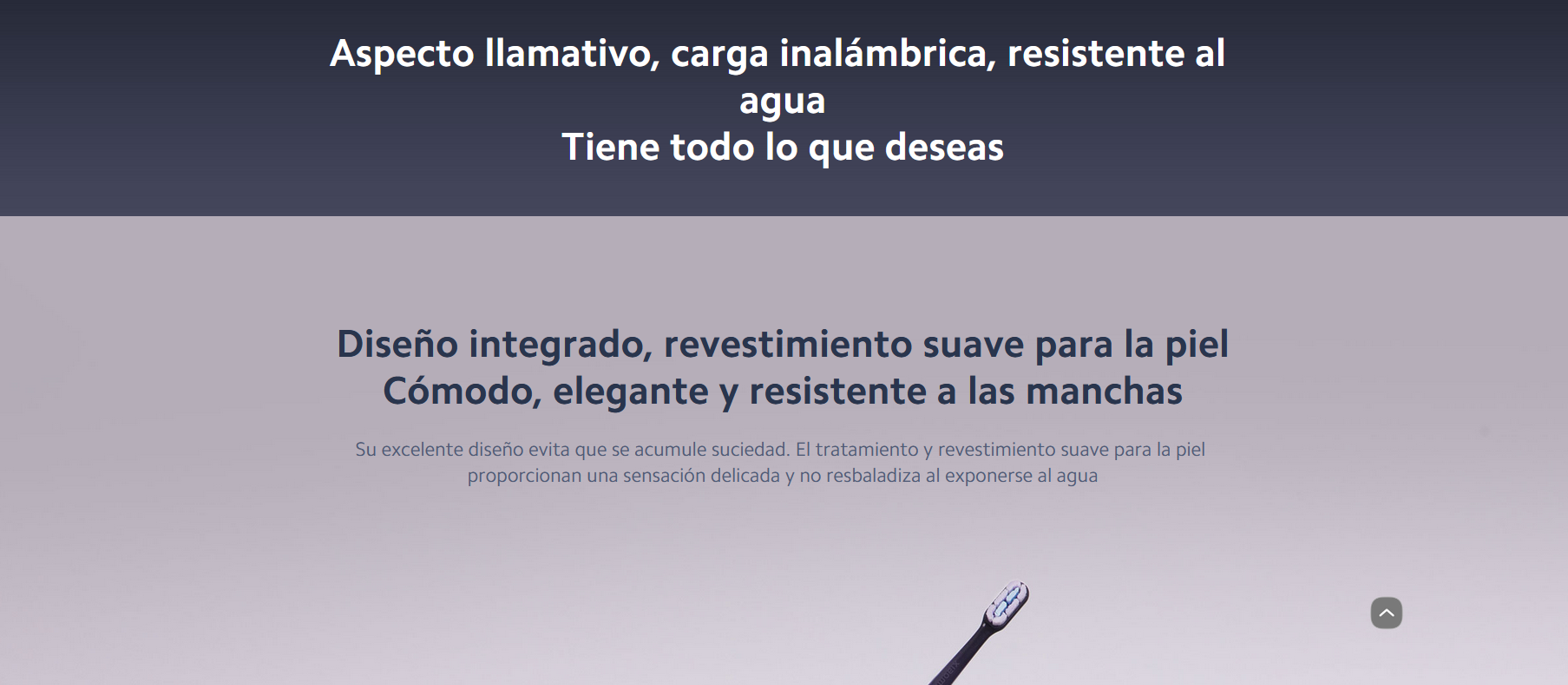 Aspecto llamativo, carga inalámbrica, resistente al agua
Tiene todo lo que deseas

Diseño integrado, revestimiento suave para la piel
Cómodo, elegante y resistente a las manchas

Su excelente diseño evita que se acumule suciedad. El tratamiento y revestimiento suave para la piel proporcionan una sensación delicada y no resbaladiza al exponerse al agua